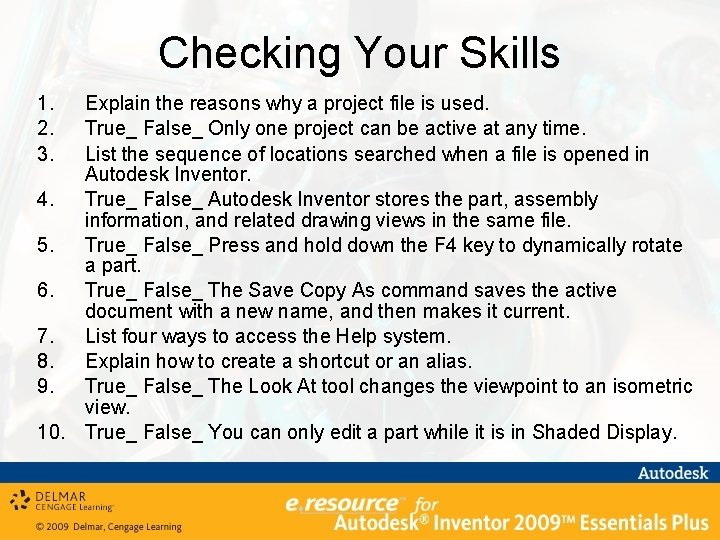 Checking Your Skills

1. Explain the reasons why a project file is used.
2. True_ False_ Only one project can be active at any time.
3. List the sequence of locations searched when a file is opened in Autodesk Inventor.
4. True_ False_ Autodesk Inventor stores the part, assembly information, and related drawing views in the same file.
5. True_ False_ Press and hold down the F4 key to dynamically rotate a part.
6. True_ False_ The Save Copy As command saves the active document with a new name, and then makes it current.
7. List four ways to access the Help system.
8. Explain how to create a shortcut or an alias.
9. True_ False_ The Look At tool changes the viewpoint to an isometric view.
10. True_ False_ You can only edit a part while it is in Shaded Display.

Autodesk

DELMAR CENGAGE Learning

© 2009 Delmar, Cengage Learning

e.resource™ for Autodesk® Inventor 2009™ Essentials Plus